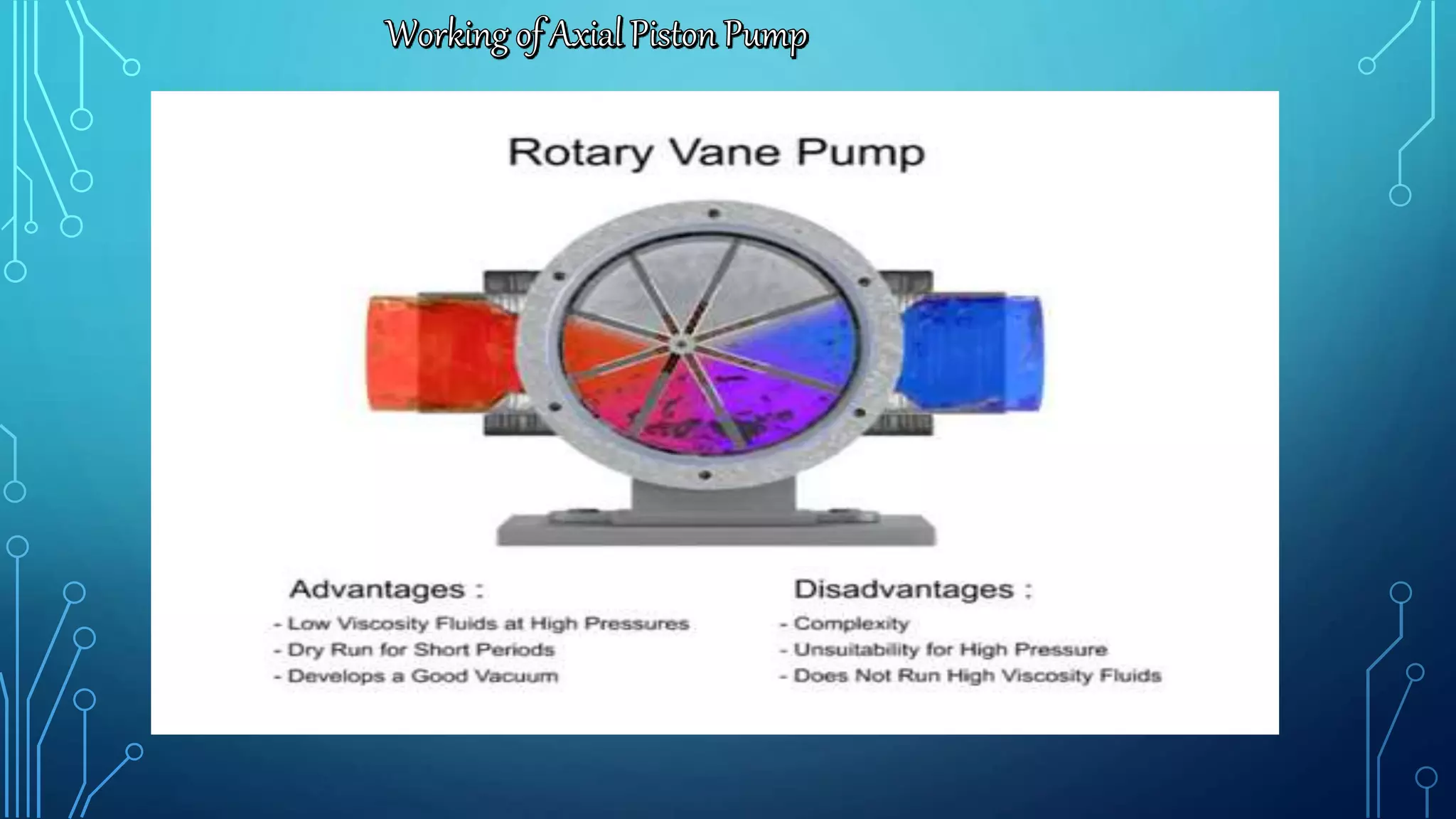 Working of Axial Piston Pump

Rotary Vane Pump

Advantages :
- Low Viscosity Fluids at High Pressures
- Dry Run for Short Periods
- Develops a Good Vacuum

Disadvantages :
- Complexity
- Unsuitability for High Pressure
- Does Not Run High Viscosity Fluids